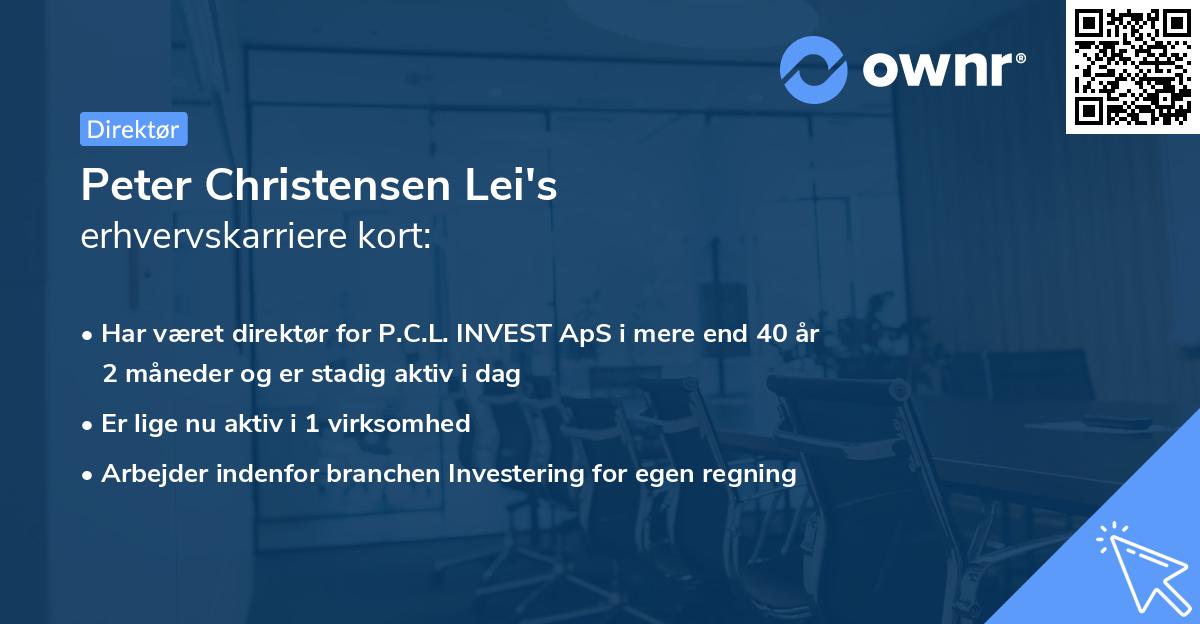 ownr®

Direktør

Peter Christensen Lei's
erhvervskarriere kort:

• Har været direktør for P.C.L. INVEST ApS i mere end 40 år 2 måneder og er stadig aktiv i dag

• Er lige nu aktiv i 1 virksomhed

• Arbejder indenfor branchen Investering for egen regning